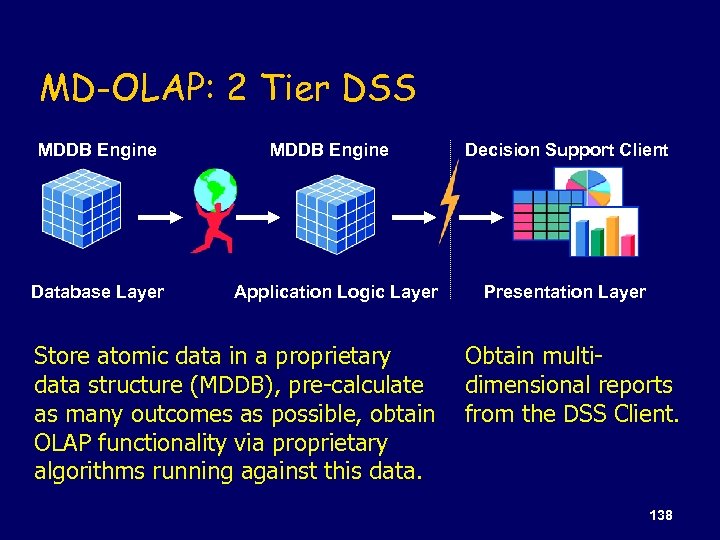 MD-OLAP: 2 Tier DSS

MDDB Engine

MDDB Engine

Decision Support Client

Database Layer

Application Logic Layer

Presentation Layer

Store atomic data in a proprietary data structure (MDDB), pre-calculate as many outcomes as possible, obtain OLAP functionality via proprietary algorithms running against this data.

Obtain multi-dimensional reports from the DSS Client.

138